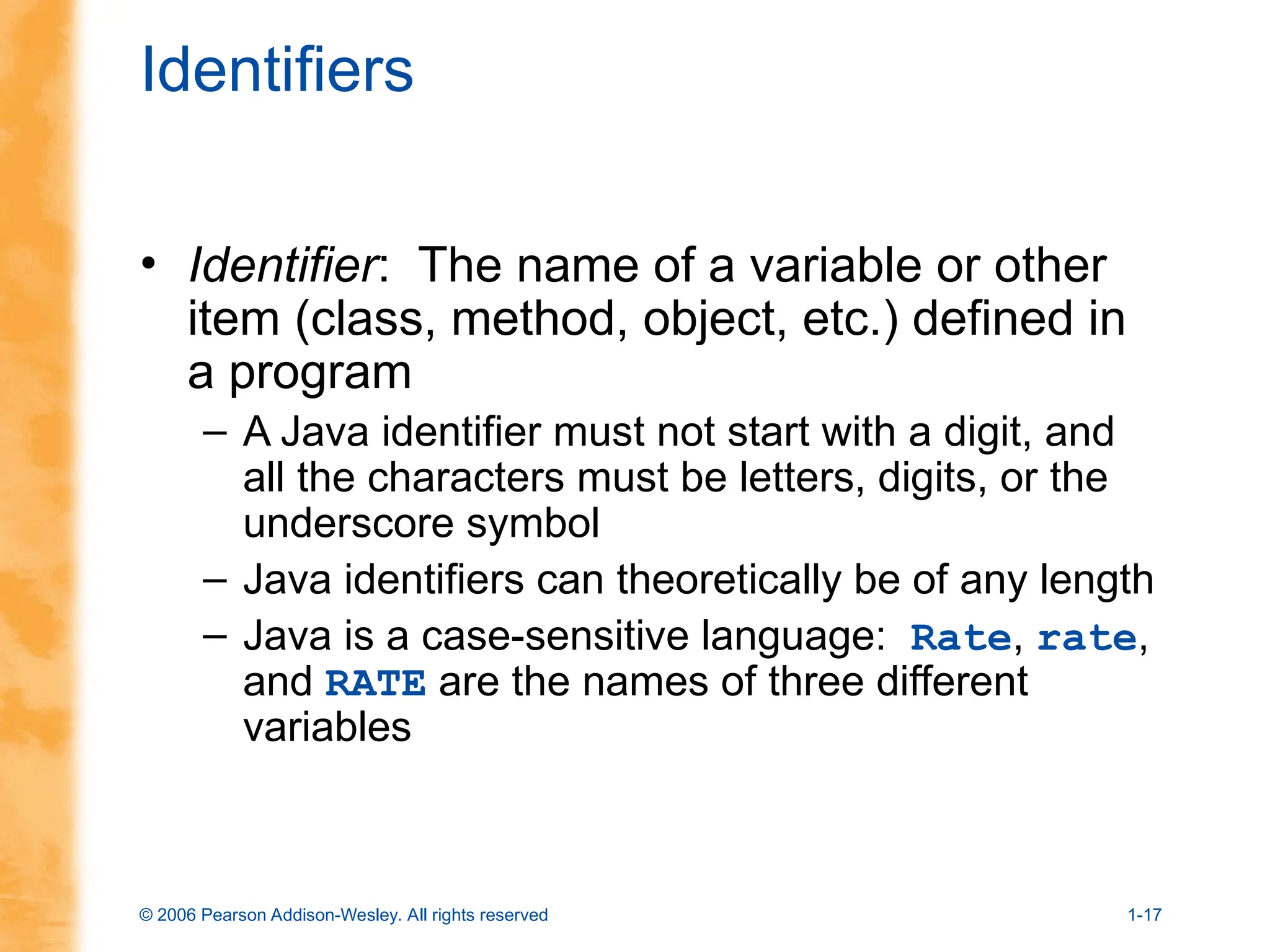 Identifiers

• Identifier: The name of a variable or other item (class, method, object, etc.) defined in a program
– A Java identifier must not start with a digit, and all the characters must be letters, digits, or the underscore symbol
– Java identifiers can theoretically be of any length
– Java is a case-sensitive language: Rate, rate, and RATE are the names of three different variables

© 2006 Pearson Addison-Wesley. All rights reserved

1-17